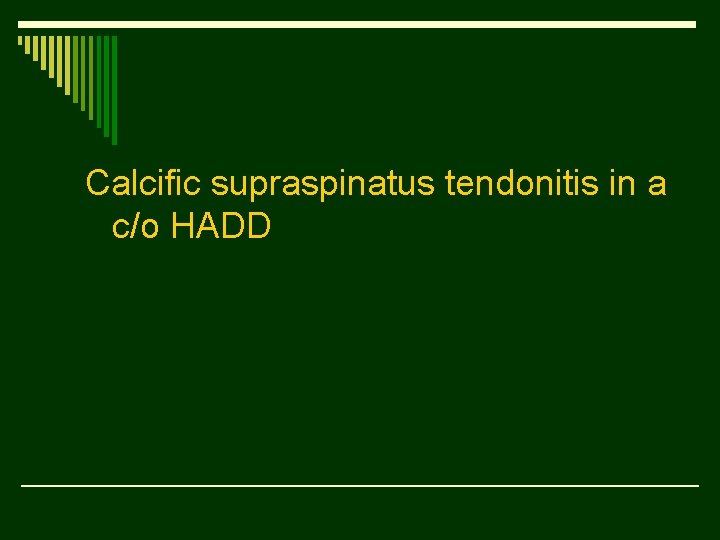 Calcific supraspinatus tendonitis in a c/o HADD